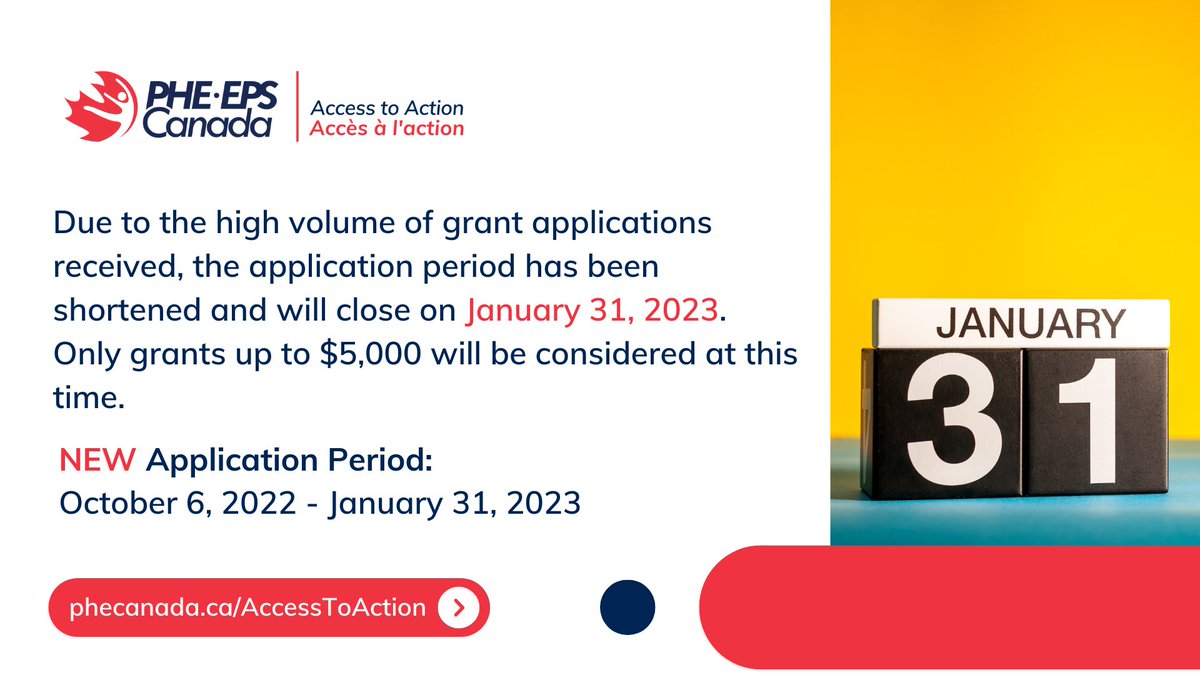 PHE·EPS Canada

Access to Action
Accès à l'action

Due to the high volume of grant applications received, the application period has been shortened and will close on January 31, 2023. Only grants up to $5,000 will be considered at this time.

NEW Application Period:
October 6, 2022 - January 31, 2023

phecanada.ca/AccessToAction

JANUARY
31